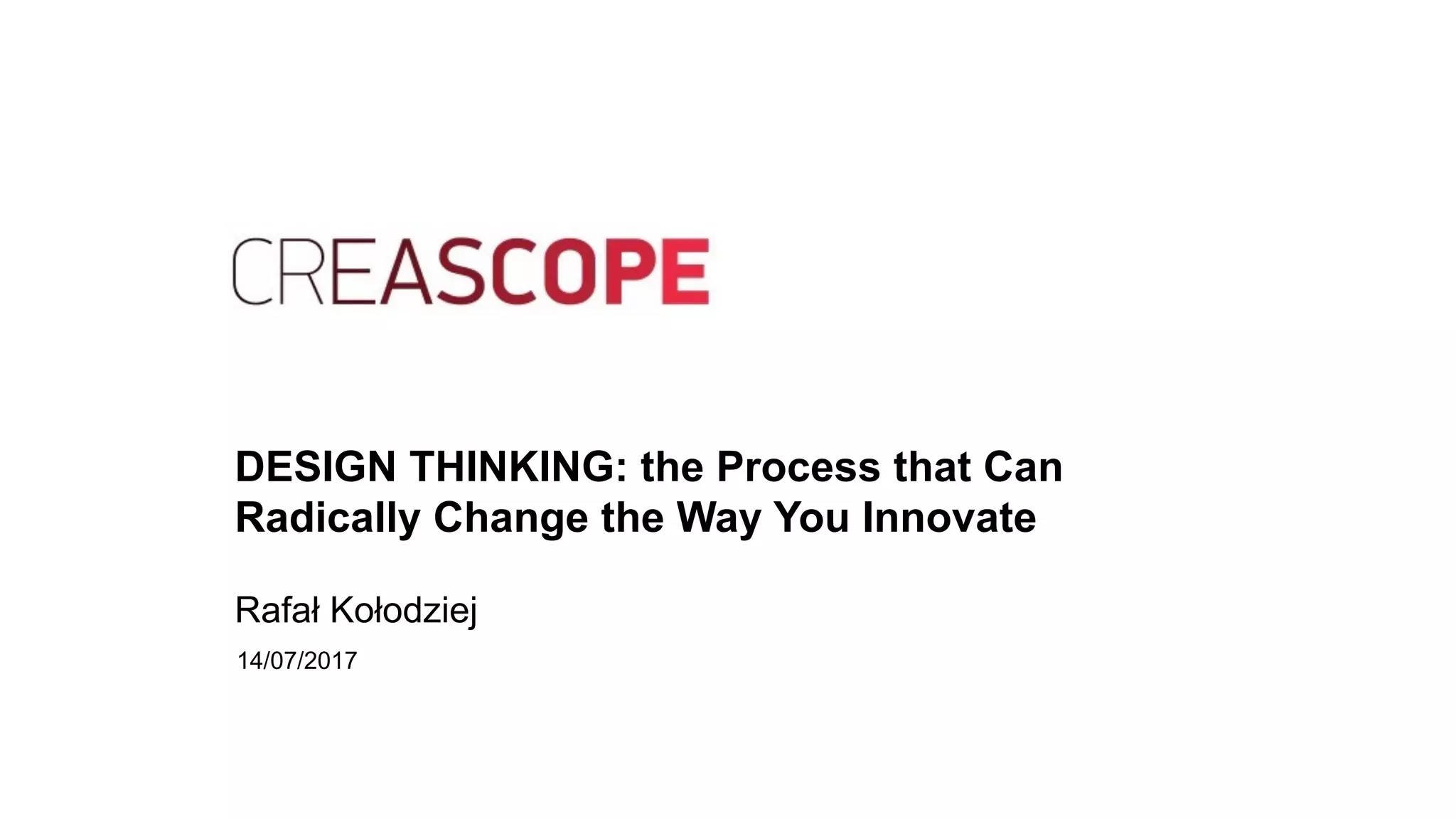 CREASCOPE

DESIGN THINKING: the Process that Can Radically Change the Way You Innovate

Rafał Kołodziej

14/07/2017